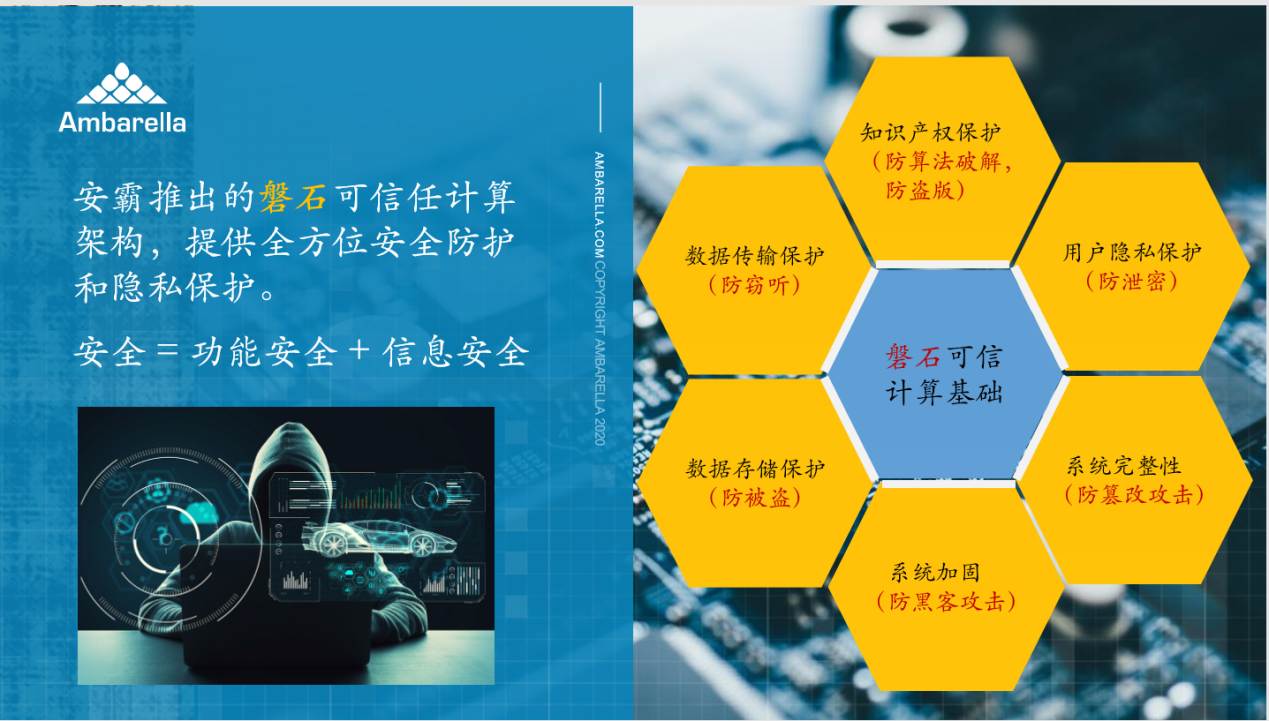 Ambarella

安霸推出的磐石可信任计算架构，提供全方位安全防护和隐私保护。

安全 = 功能安全 + 信息安全

AMBARELLA.COM COPYRIGHT AMBARELLA 2020

知识产权保护
（防算法破解，防盗版）

数据传输保护
（防窃听）

用户隐私保护
（防泄密）

磐石可信计算基础

数据存储保护
（防被盗）

系统完整性
（防篡改攻击）

系统加固
（防黑客攻击）